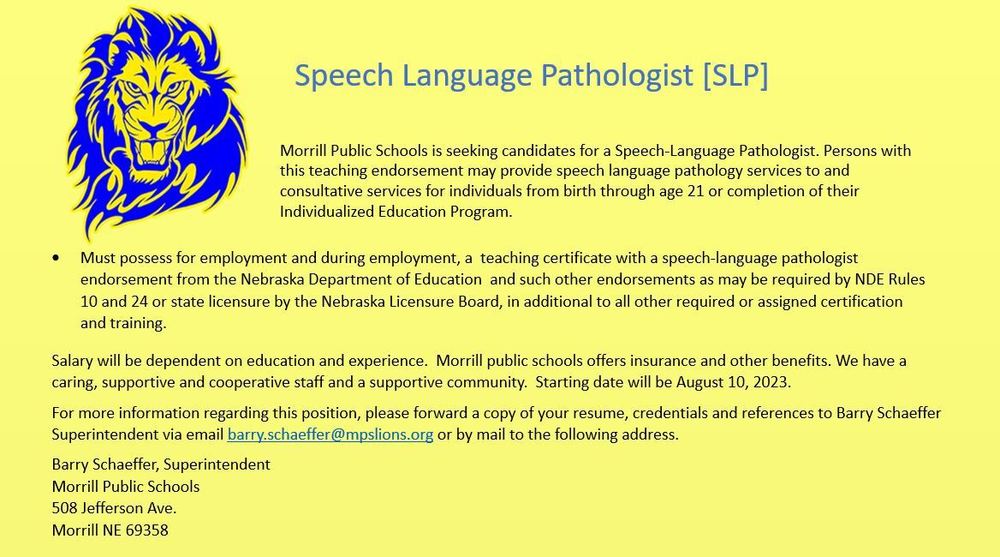 Speech Language Pathologist [SLP]

Morrill Public Schools is seeking candidates for a Speech-Language Pathologist. Persons with this teaching endorsement may provide speech language pathology services to and consultative services for individuals from birth through age 21 or completion of their Individualized Education Program.

• Must possess for employment and during employment, a teaching certificate with a speech-language pathologist endorsement from the Nebraska Department of Education and such other endorsements as may be required by NDE Rules 10 and 24 or state licensure by the Nebraska Licensure Board, in additional to all other required or assigned certification and training.

Salary will be dependent on education and experience. Morrill public schools offers insurance and other benefits. We have a caring, supportive and cooperative staff and a supportive community. Starting date will be August 10, 2023.

For more information regarding this position, please forward a copy of your resume, credentials and references to Barry Schaeffer Superintendent via email barry.schaeffer@mpslions.org or by mail to the following address.

Barry Schaeffer, Superintendent
Morrill Public Schools
508 Jefferson Ave.
Morrill NE 69358